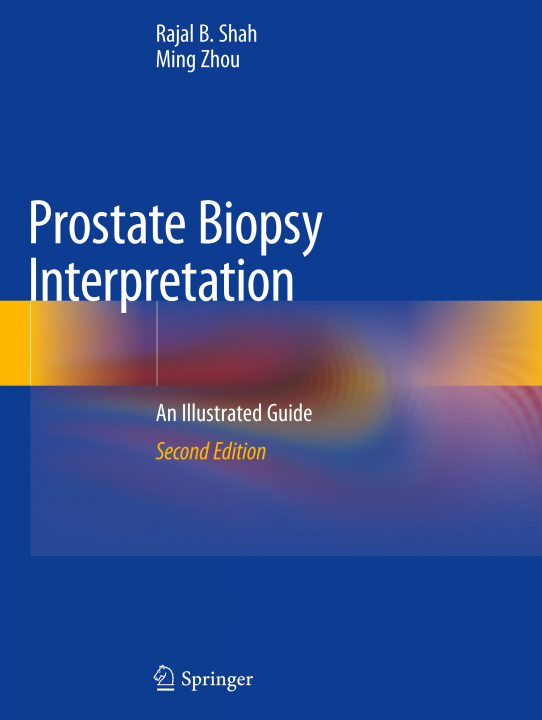 Rajal B. Shah
Ming Zhou

Prostate Biopsy Interpretation

An Illustrated Guide
Second Edition

Springer